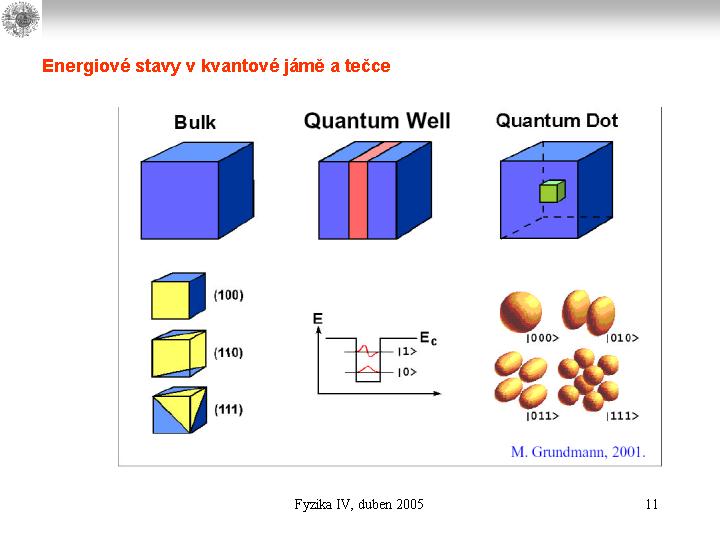 Energiové stavy v kvantové jámě a tečce

Bulk

Quantum Well

Quantum Dot

(100)

(110)

(111)

E

$E_c$

|1>

|0>

|000>

|010>

|011>

|111>

M. Grundmann, 2001.

Fyzika IV, duben 2005

11